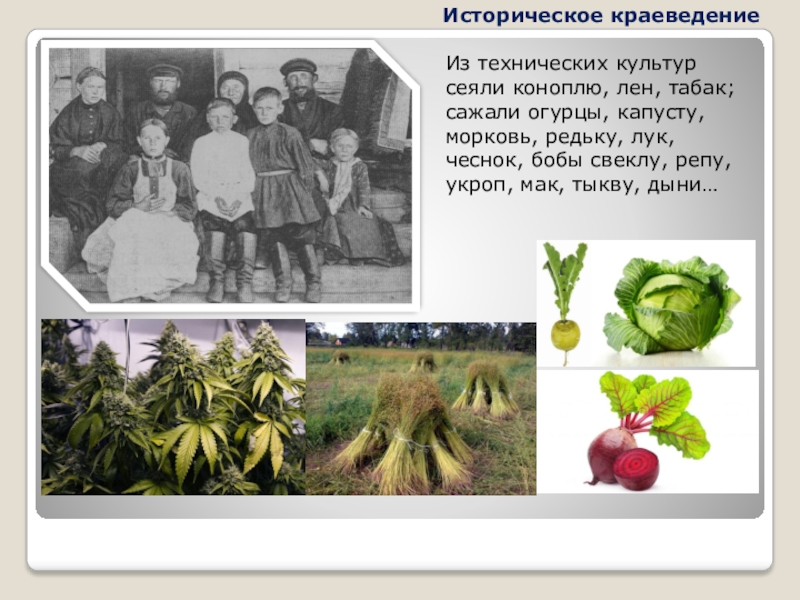 Историческое краеведение

Из технических культур сеяли коноплю, лен, табак; сажали огурцы, капусту, морковь, редьку, лук, чеснок, бобы свеклу, репу, укроп, мак, тыкву, дыни…